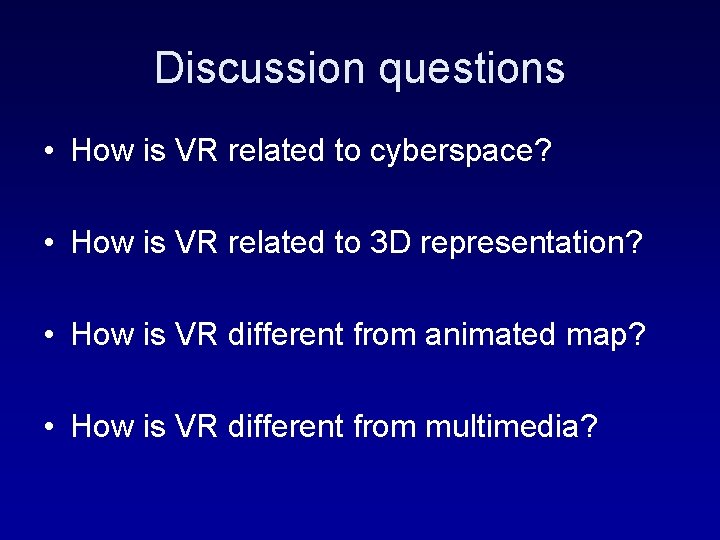 Discussion questions

• How is VR related to cyberspace?

• How is VR related to 3D representation?

• How is VR different from animated map?

• How is VR different from multimedia?